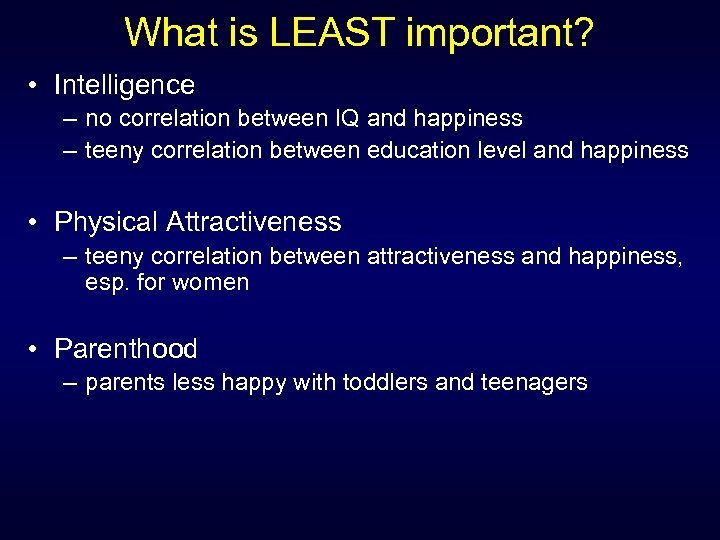 What is LEAST important?

• Intelligence
– no correlation between IQ and happiness
– teeny correlation between education level and happiness

• Physical Attractiveness
– teeny correlation between attractiveness and happiness, esp. for women

• Parenthood
– parents less happy with toddlers and teenagers